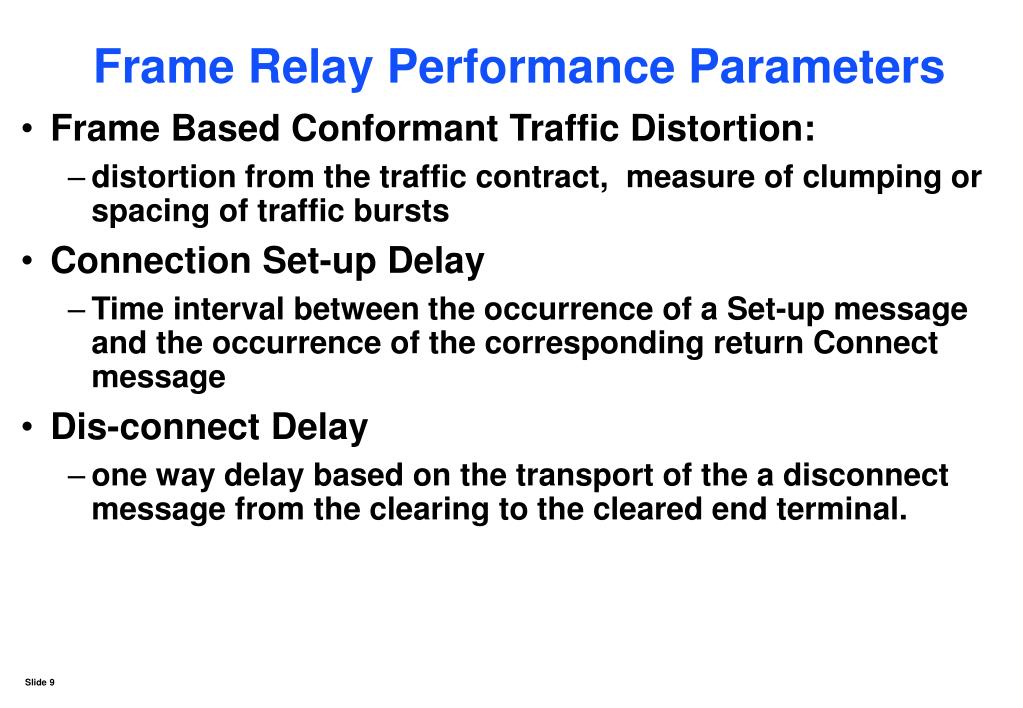 Frame Relay Performance Parameters

• Frame Based Conformant Traffic Distortion:
– distortion from the traffic contract, measure of clumping or spacing of traffic bursts

• Connection Set-up Delay
– Time interval between the occurrence of a Set-up message and the occurrence of the corresponding return Connect message

• Dis-connect Delay
– one way delay based on the transport of the a disconnect message from the clearing to the cleared end terminal.

Slide 9